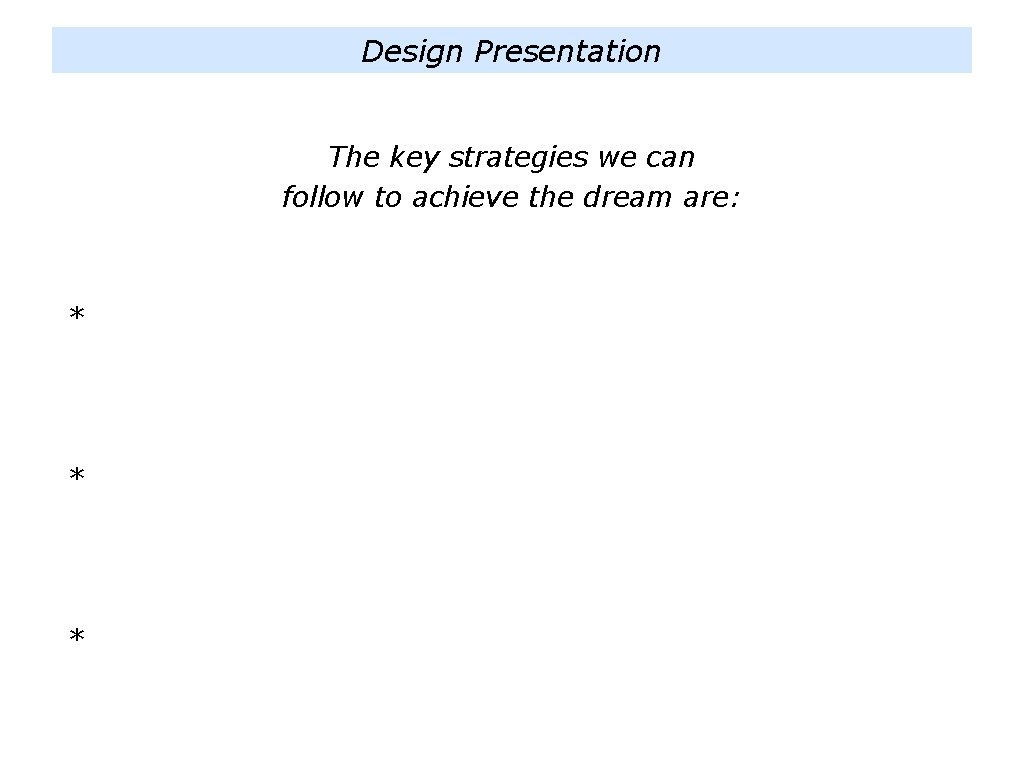 Design Presentation

The key strategies we can follow to achieve the dream are:

*

*

*